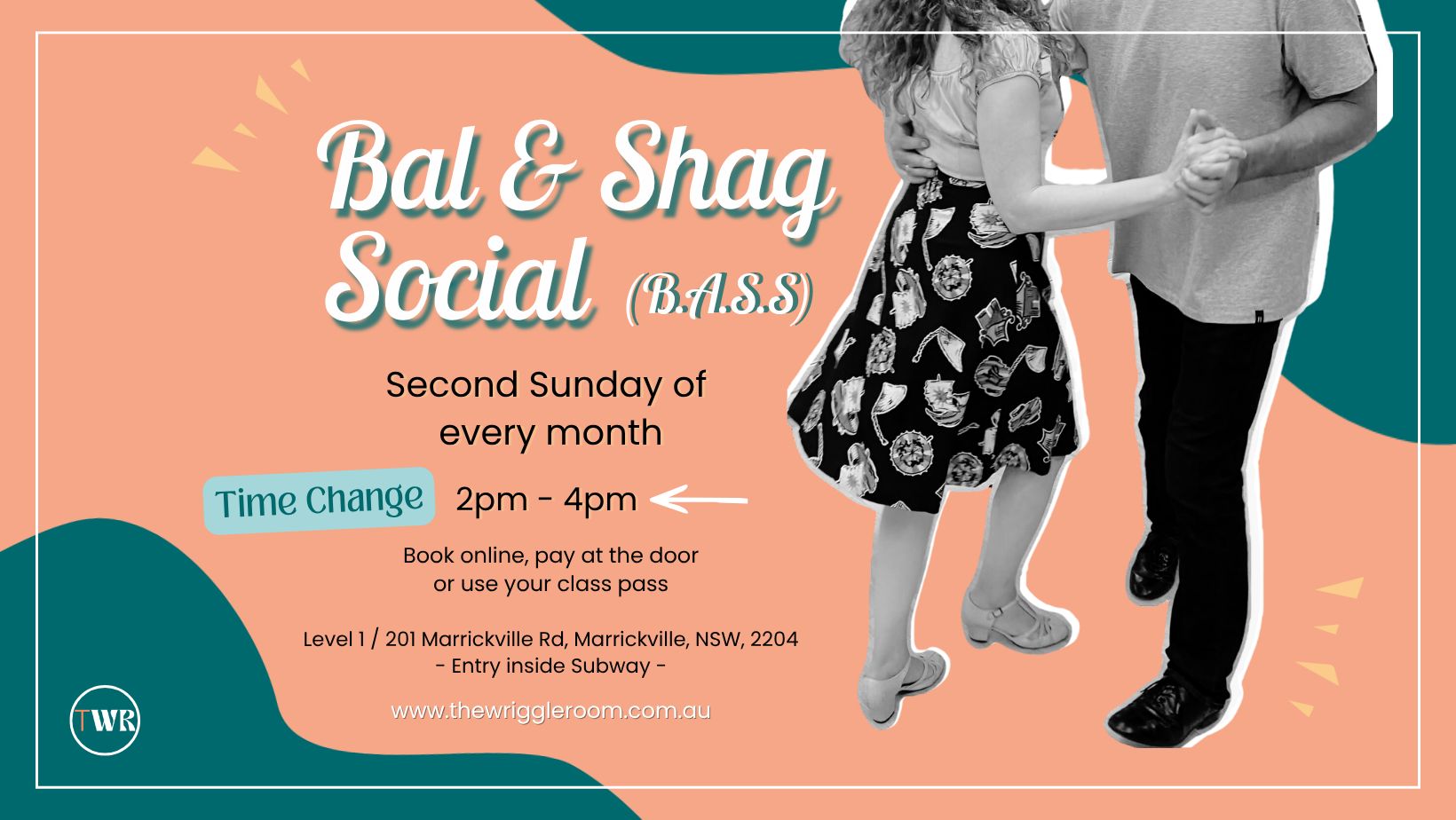 Bal & Shag Social (B.A.S.S)

Second Sunday of every month

Time Change 2pm - 4pm

Book online, pay at the door or use your class pass

Level 1 / 201 Marrickville Rd, Marrickville, NSW, 2204
- Entry inside Subway -

www.thewriggleroom.com.au

TWR